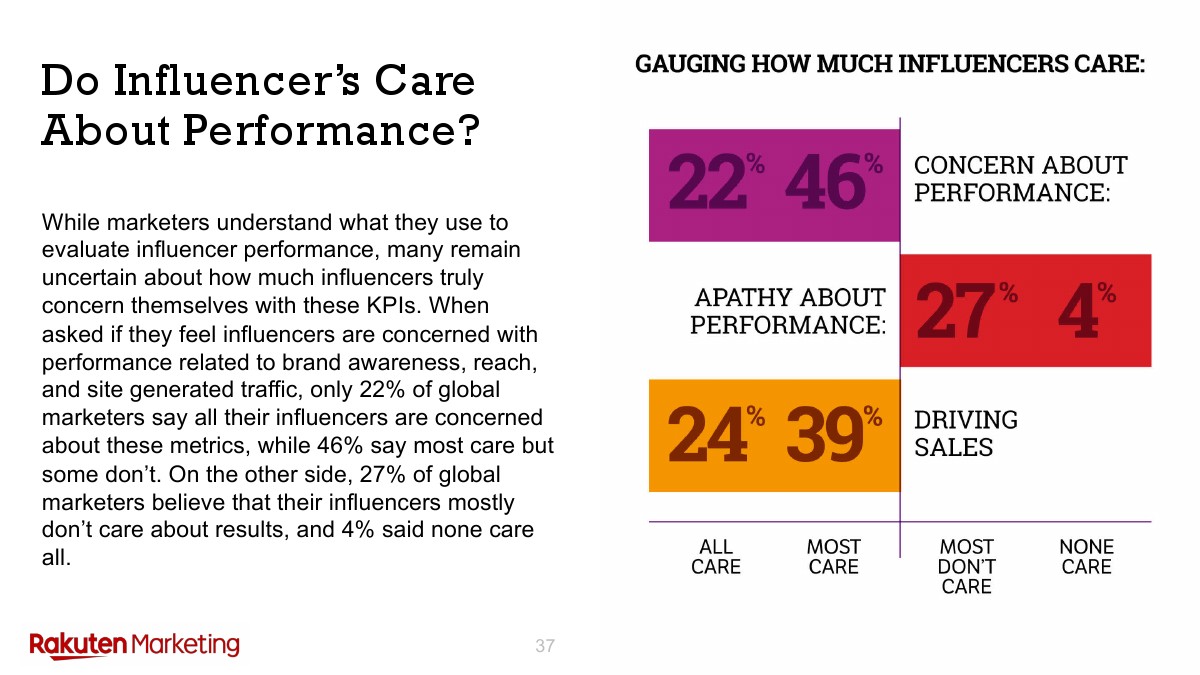 Do Influencer's Care About Performance?

While marketers understand what they use to evaluate influencer performance, many remain uncertain about how much influencers truly concern themselves with these KPIs. When asked if they feel influencers are concerned with performance related to brand awareness, reach, and site generated traffic, only 22% of global marketers say all their influencers are concerned about these metrics, while 46% say most care but some don't. On the other side, 27% of global marketers believe that their influencers mostly don't care about results, and 4% said none care all.

GAUGING HOW MUCH INFLUENCERS CARE:

22% 46%

CONCERN ABOUT PERFORMANCE:

APATHY ABOUT PERFORMANCE:

27% 4%

24% 39%

DRIVING SALES

ALL CARE

MOST CARE

MOST DON'T CARE

NONE CARE

Rakuten Marketing

37